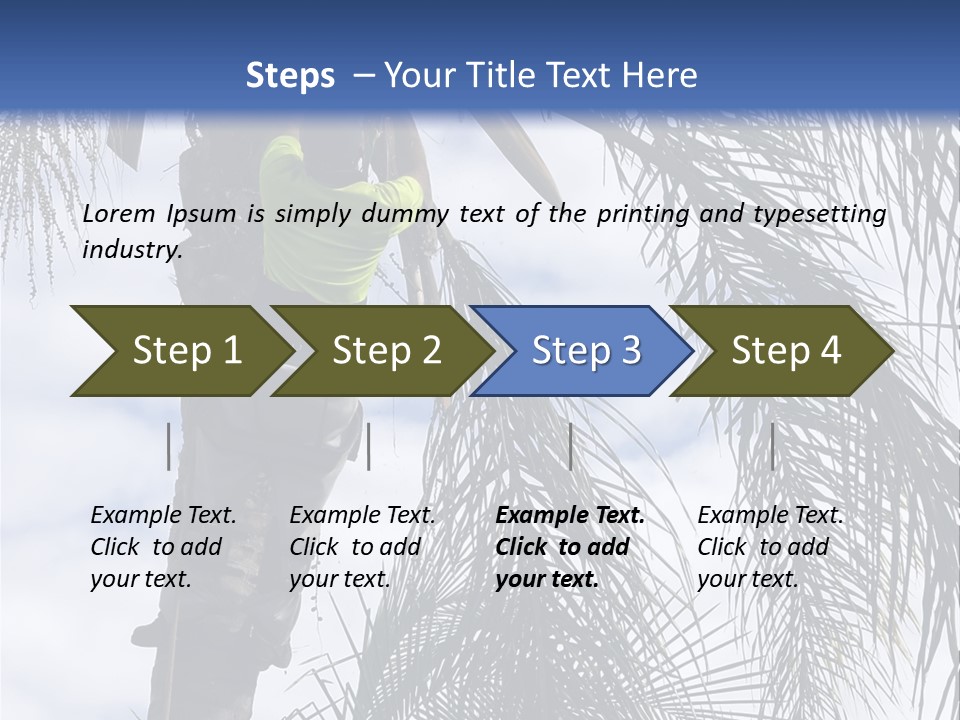 Steps – Your Title Text Here

Lorem Ipsum is simply dummy text of the printing and typesetting industry.

Step 1

Step 2

Step 3

Step 4

Example Text. Click to add your text.

Example Text. Click to add your text.

Example Text. Click to add your text.

Example Text. Click to add your text.